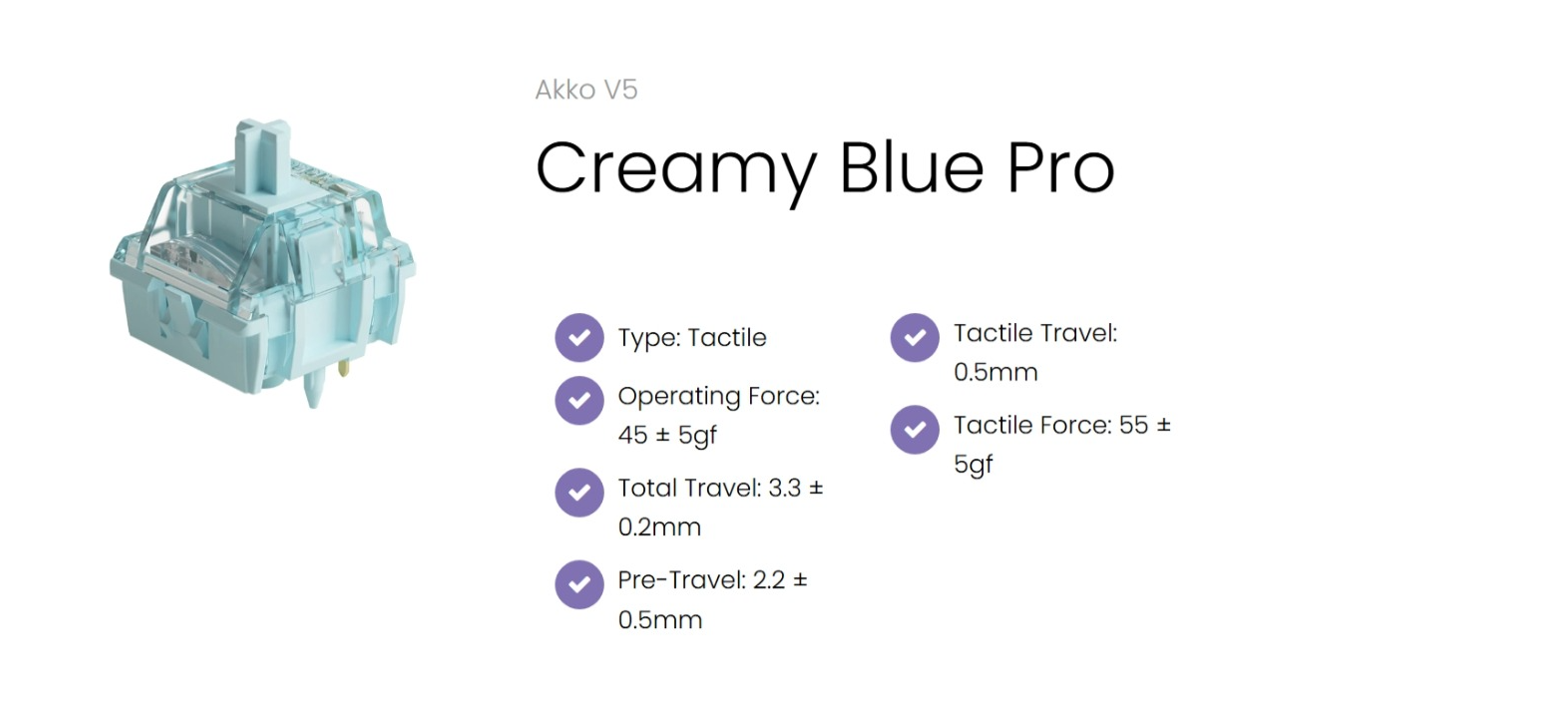 Akko V5

Creamy Blue Pro

Type: Tactile

Operating Force: 45 ± 5gf

Total Travel: 3.3 ± 0.2mm

Pre-Travel: 2.2 ± 0.5mm

Tactile Travel: 0.5mm

Tactile Force: 55 ± 5gf